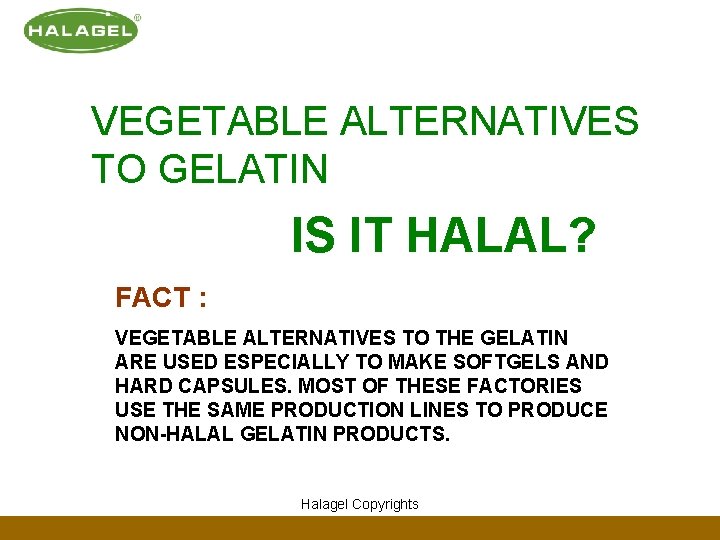 HALAGEL®

VEGETABLE ALTERNATIVES TO GELATIN

IS IT HALAL?

FACT :

VEGETABLE ALTERNATIVES TO THE GELATIN ARE USED ESPECIALLY TO MAKE SOFTGELS AND HARD CAPSULES. MOST OF THESE FACTORIES USE THE SAME PRODUCTION LINES TO PRODUCE NON-HALAL GELATIN PRODUCTS.

Halagel Copyrights